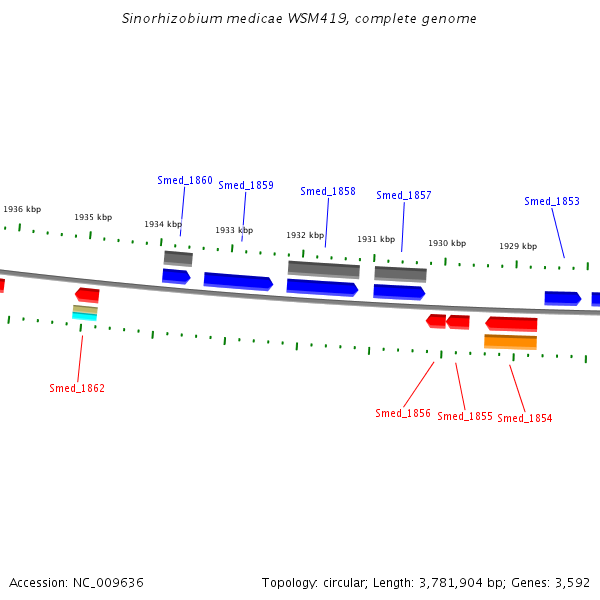 Sinorhizobium medicae WSM419, complete genome

Smed_1860
Smed_1859
Smed_1858
Smed_1857
Smed_1853

1936 kbp
1935 kbp
1934 kbp
1933 kbp
1932 kbp
1931 kbp
1930 kbp
1929 kbp

Smed_1862
Smed_1856
Smed_1855
Smed_1854

Accession: NC_009636

Topology: circular; Length: 3,781,904 bp; Genes: 3,592